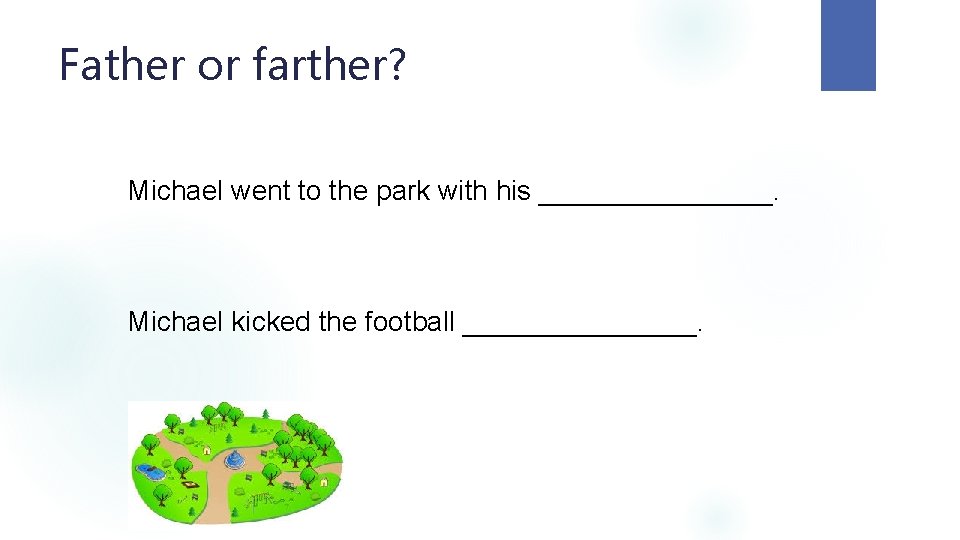 Father or farther?

Michael went to the park with his _______________.

Michael kicked the football _______________.